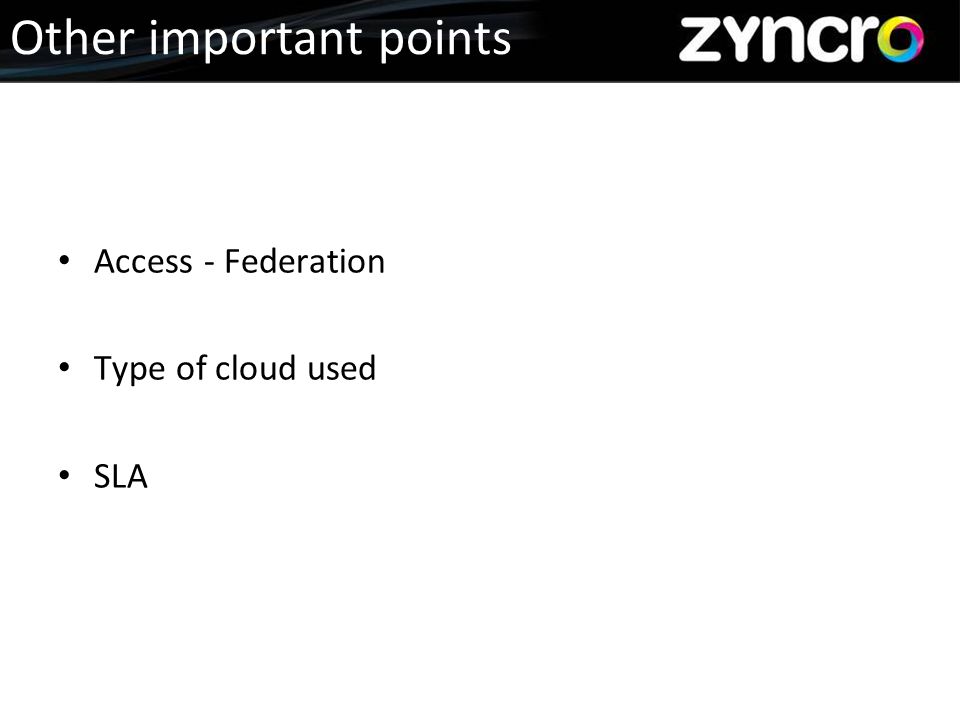 Other important points

zyncro

• Access - Federation

• Type of cloud used

• SLA